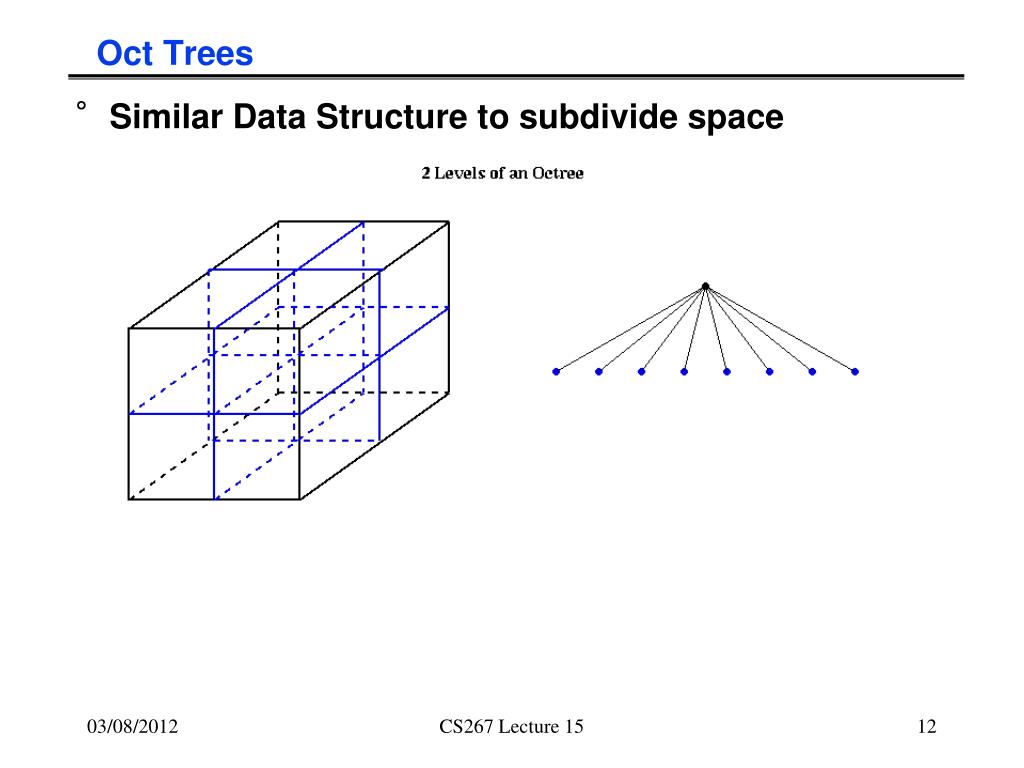 Oct Trees

° Similar Data Structure to subdivide space

2 Levels of an Octree

03/08/2012

CS267 Lecture 15

12